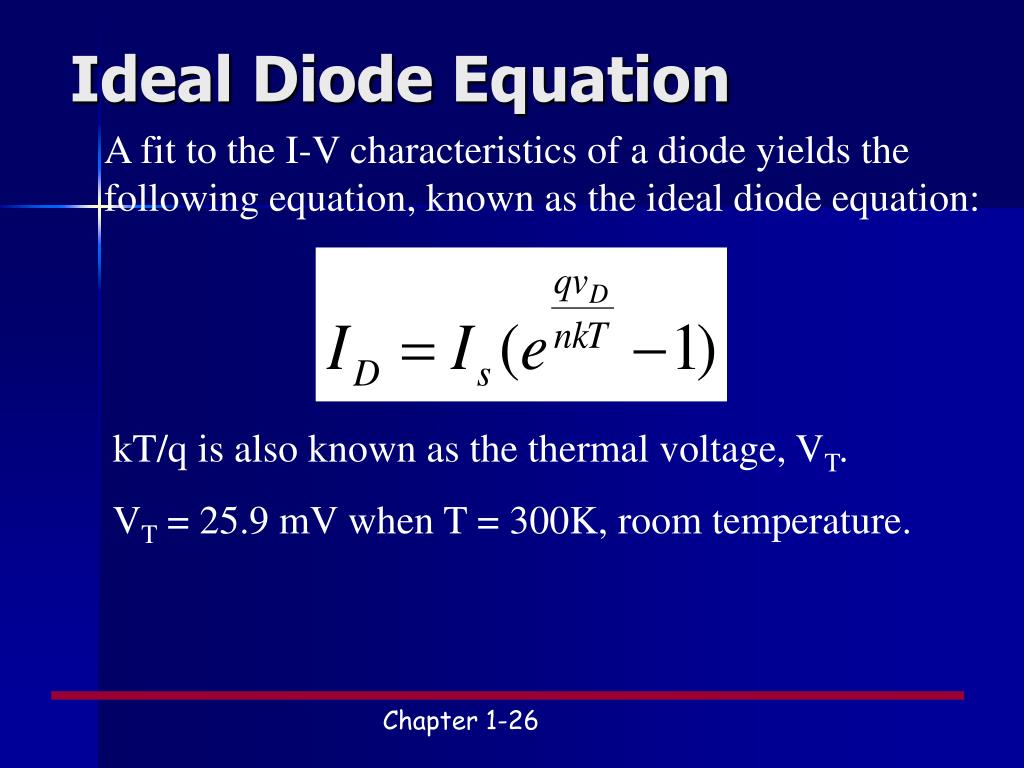 Ideal Diode Equation

A fit to the I-V characteristics of a diode yields the following equation, known as the ideal diode equation:

$I_D = I_s(e^{\frac{qv_D}{nkT}} - 1)$

kT/q is also known as the thermal voltage, $V_T$.

$V_T$ = 25.9 mV when T = 300K, room temperature.

Chapter 1-26